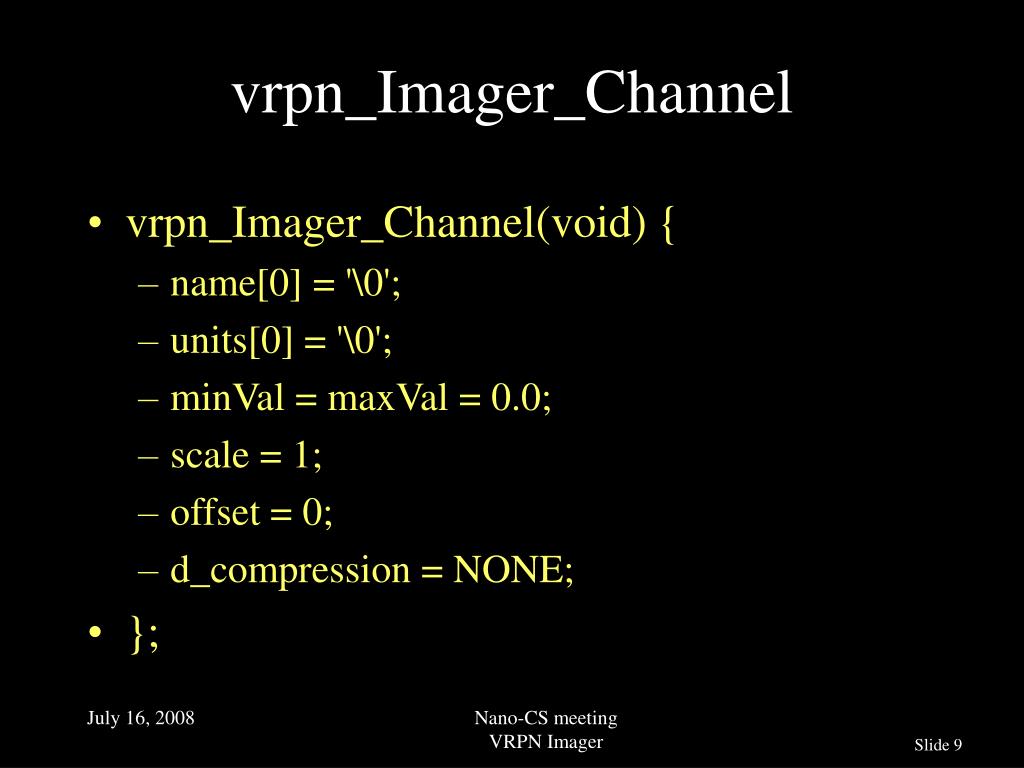 vrpn_Imager_Channel

• vrpn_Imager_Channel(void) {
– name[0] = '\0';
– units[0] = '\0';
– minVal = maxVal = 0.0;
– scale = 1;
– offset = 0;
– d_compression = NONE;
• };

July 16, 2008

Nano-CS meeting
VRPN Imager

Slide 9